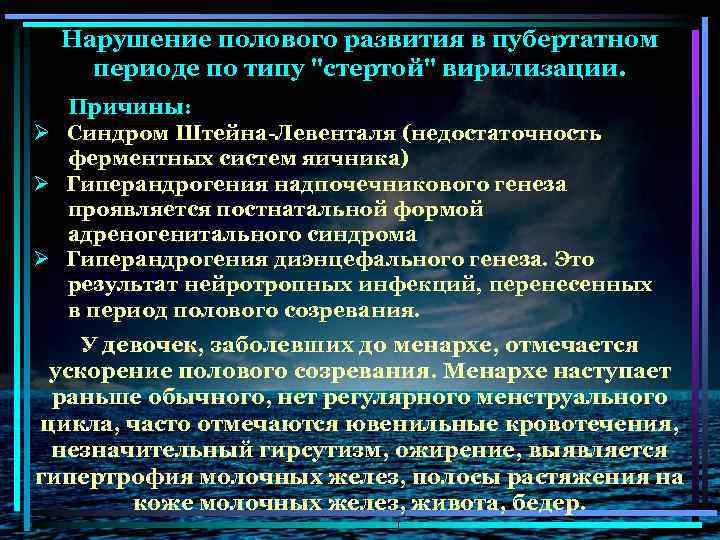 Нарушение полового развития в пубертатном периоде по типу "стертой" вирилизации.

Причины:

➢ Синдром Штейна-Левенталя (недостаточность ферментных систем яичника)

➢ Гиперандрогения надпочечникового генеза проявляется постнатальной формой адреногенитального синдрома

➢ Гиперандрогения диэнцефального генеза. Это результат нейротропных инфекций, перенесенных в период полового созревания.

У девочек, заболевших до менархе, отмечается ускорение полового созревания. Менархе наступает раньше обычного, нет регулярного менструального цикла, часто отмечаются ювенильные кровотечения, незначительный гирсутизм, ожирение, выявляется гипертрофия молочных желез, полосы растяжения на коже молочных желез, живота, бедер.